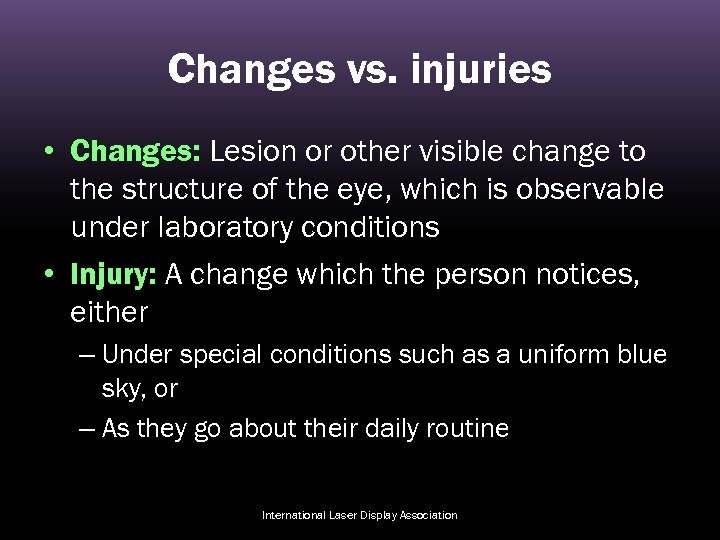 Changes vs. injuries

• Changes: Lesion or other visible change to the structure of the eye, which is observable under laboratory conditions

• Injury: A change which the person notices, either

– Under special conditions such as a uniform blue sky, or

– As they go about their daily routine

International Laser Display Association